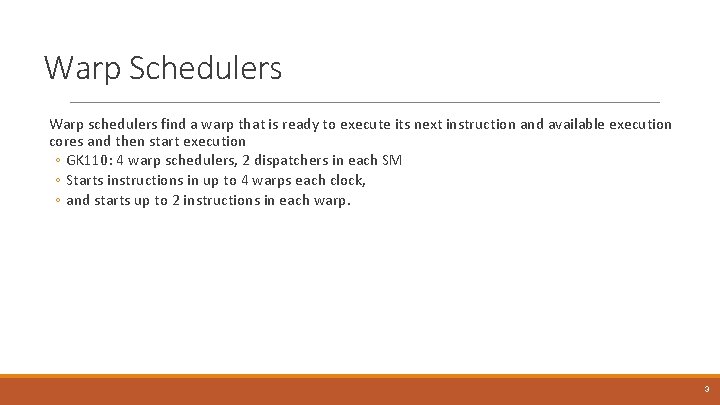 Warp Schedulers

Warp schedulers find a warp that is ready to execute its next instruction and available execution cores and then start execution

◦ GK110: 4 warp schedulers, 2 dispatchers in each SM
◦ Starts instructions in up to 4 warps each clock,
◦ and starts up to 2 instructions in each warp.

3